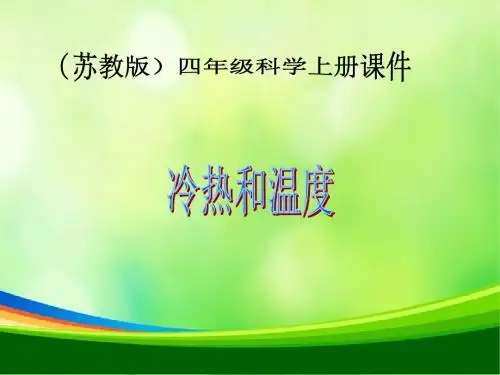 （苏教版）四年级科学上册课件

冷热和温度